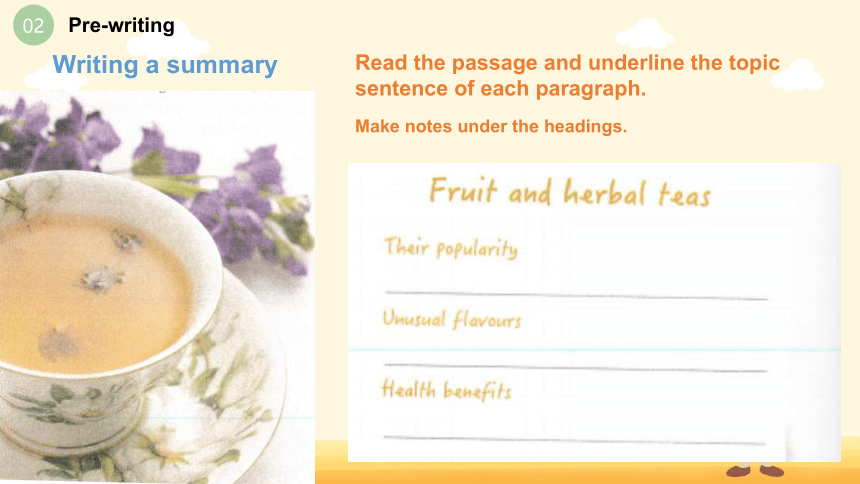 02 Pre-writing

Writing a summary

Read the passage and underline the topic sentence of each paragraph.

Make notes under the headings.

Fruit and herbal teas

Their popularity

Unusual flavours

Health benefits